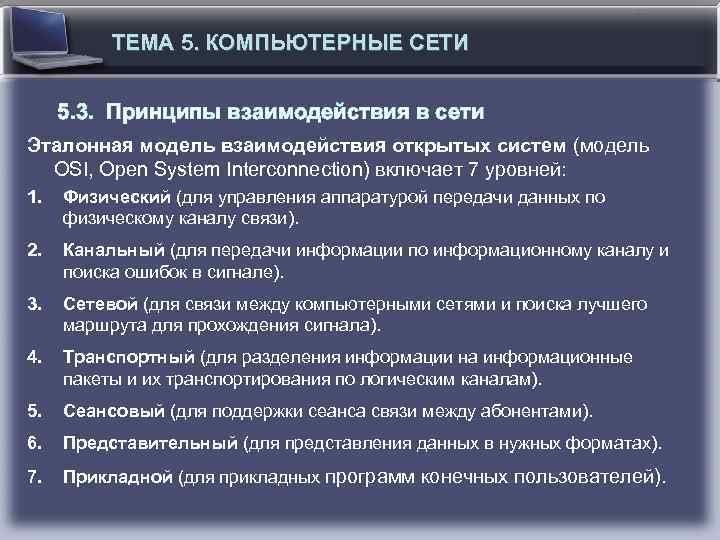 ТЕМА 5. КОМПЬЮТЕРНЫЕ СЕТИ

5.3. Принципы взаимодействия в сети

Эталонная модель взаимодействия открытых систем (модель OSI, Open System Interconnection) включает 7 уровней:

1. Физический (для управления аппаратурой передачи данных по физическому каналу связи).

2. Канальный (для передачи информации по информационному каналу и поиска ошибок в сигнале).

3. Сетевой (для связи между компьютерными сетями и поиска лучшего маршрута для прохождения сигнала).

4. Транспортный (для разделения информации на информационные пакеты и их транспортирования по логическим каналам).

5. Сеансовый (для поддержки сеанса связи между абонентами).

6. Представительный (для представления данных в нужных форматах).

7. Прикладной (для прикладных программ конечных пользователей).